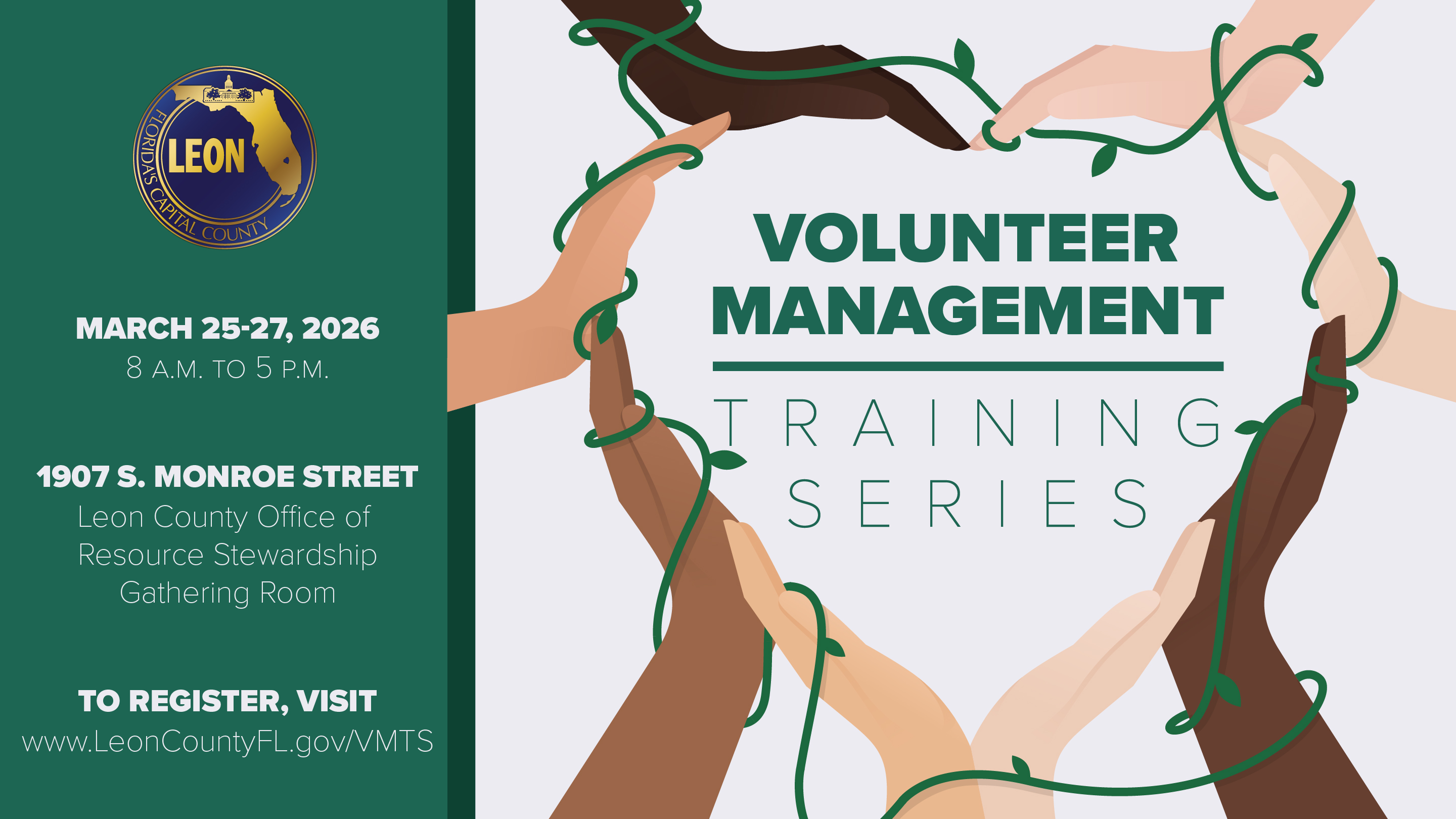 LEON
FLORIDA'S CAPITAL COUNTY

MARCH 25-27, 2026
8 A.M. TO 5 P.M.

1907 S. MONROE STREET
Leon County Office of Resource Stewardship Gathering Room

TO REGISTER, VISIT
www.LeonCountyFL.gov/VMTS

VOLUNTEER MANAGEMENT
TRAINING SERIES